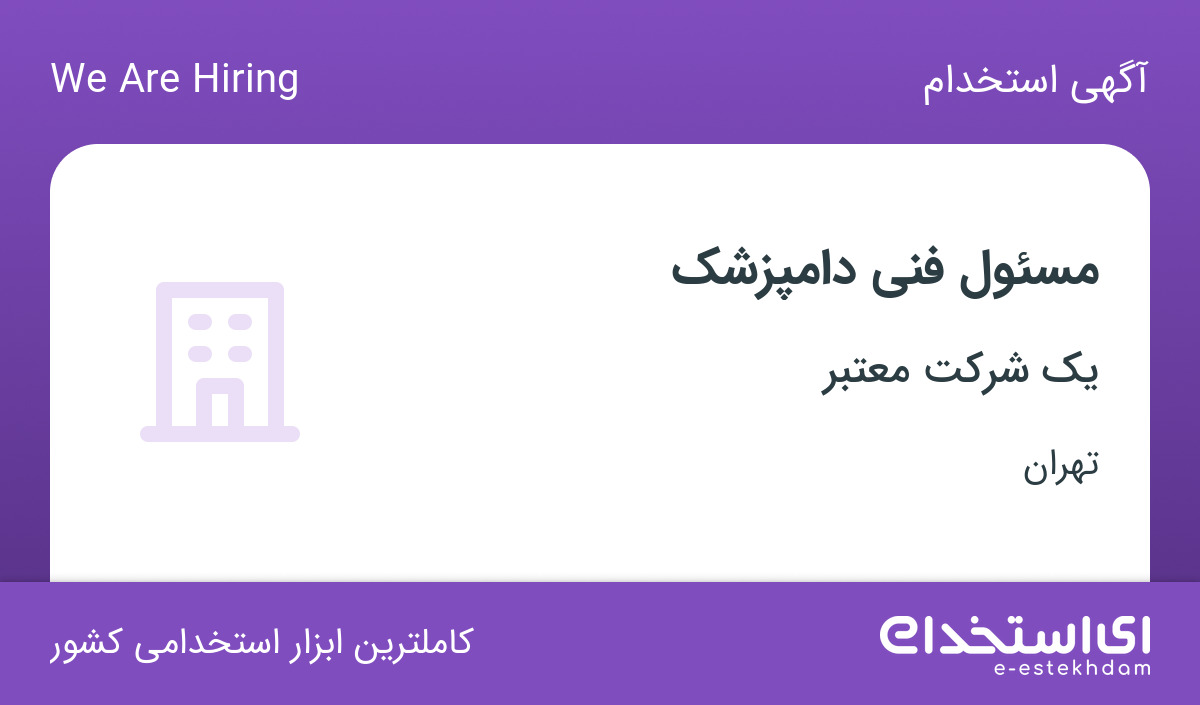 آگهی استخدام

We Are Hiring

مسئول فنی دامپزشک

یک شرکت معتبر

تهران

ای استخدام
e-estekhdam

کاملترین ابزار استخدامی کشور